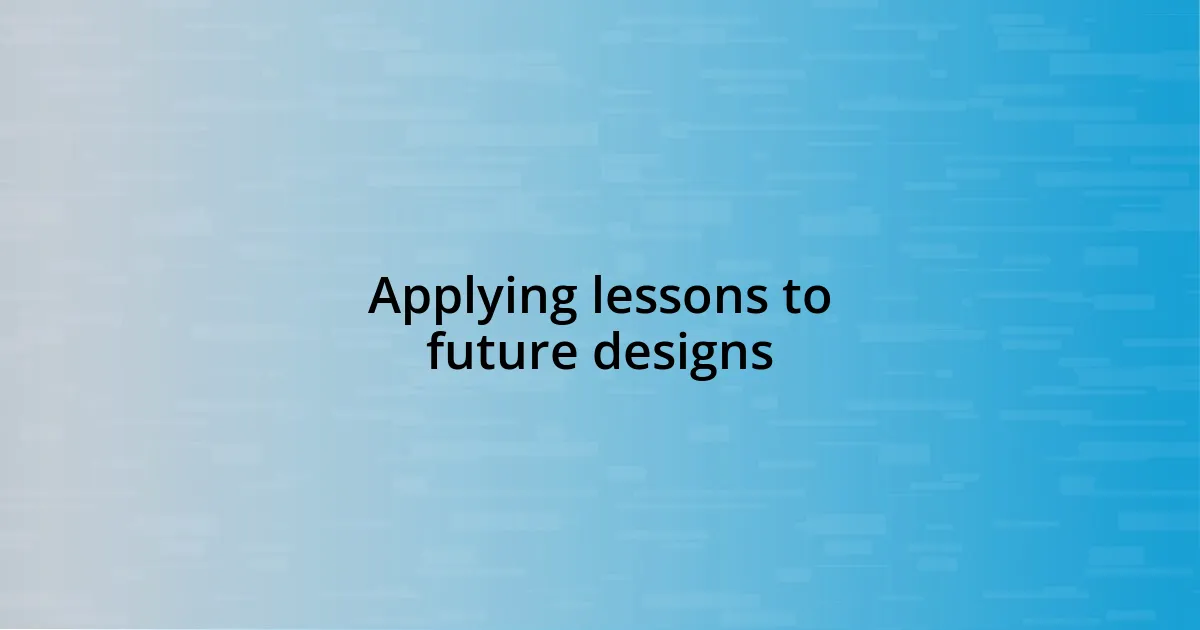 Applying lessons to future designs